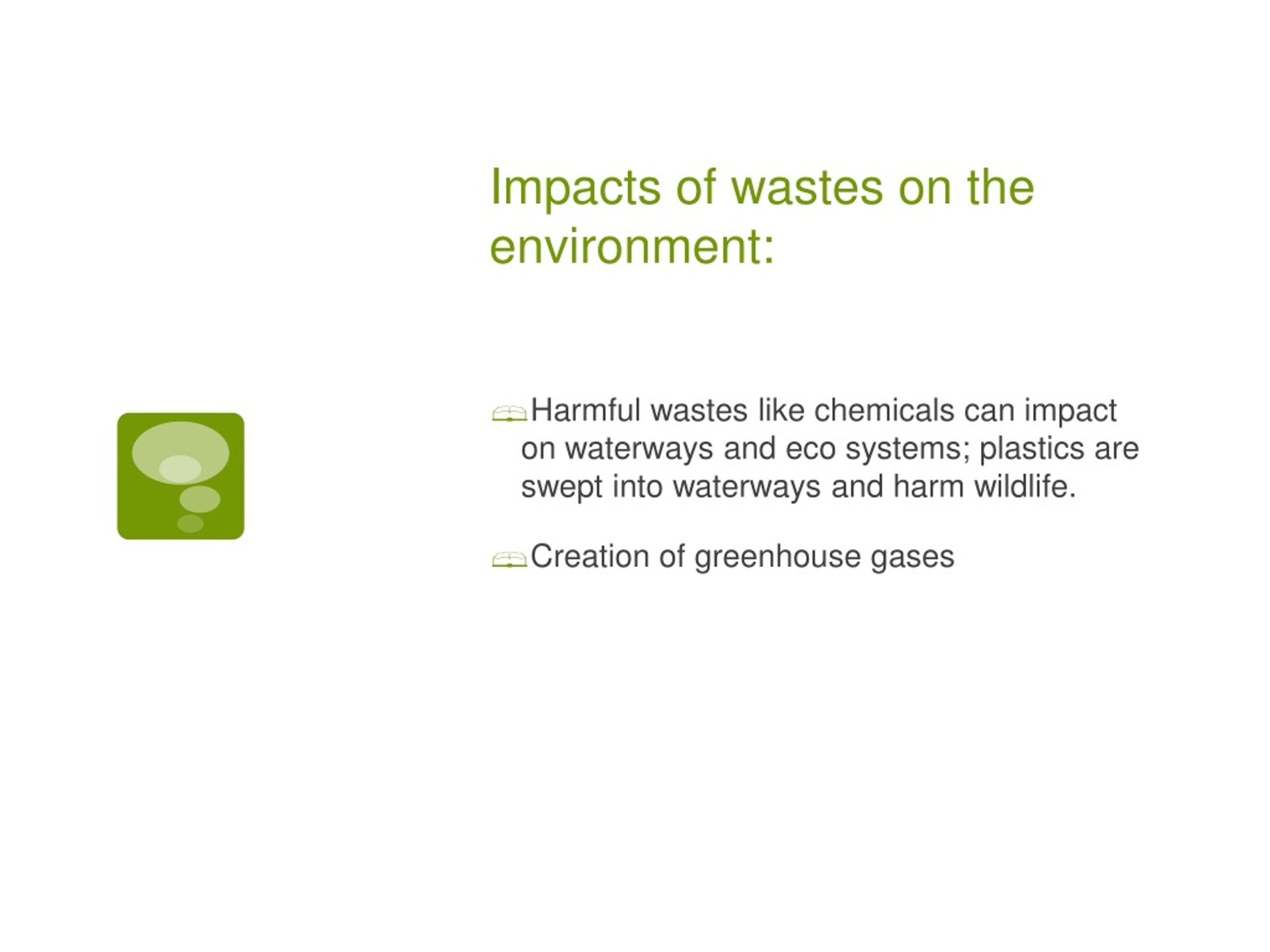 Impacts of wastes on the environment:

Harmful wastes like chemicals can impact on waterways and eco systems; plastics are swept into waterways and harm wildlife.

Creation of greenhouse gases